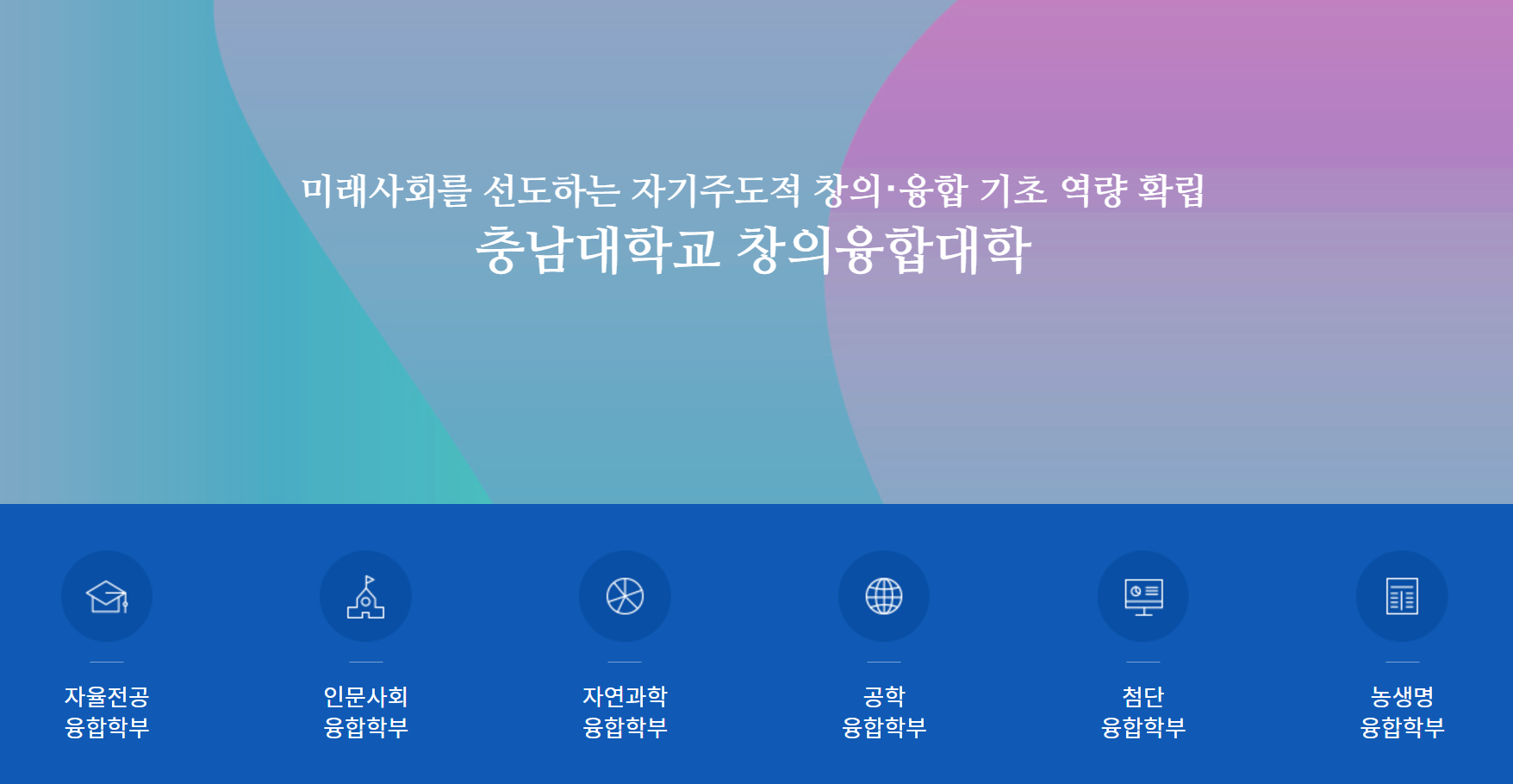 미래사회를 선도하는 자기주도적 창의·융합 기초 역량 확립
충남대학교 창의융합대학

자율전공
융합학부

인문사회
융합학부

자연과학
융합학부

공학
융합학부

첨단
융합학부

농생명
융합학부